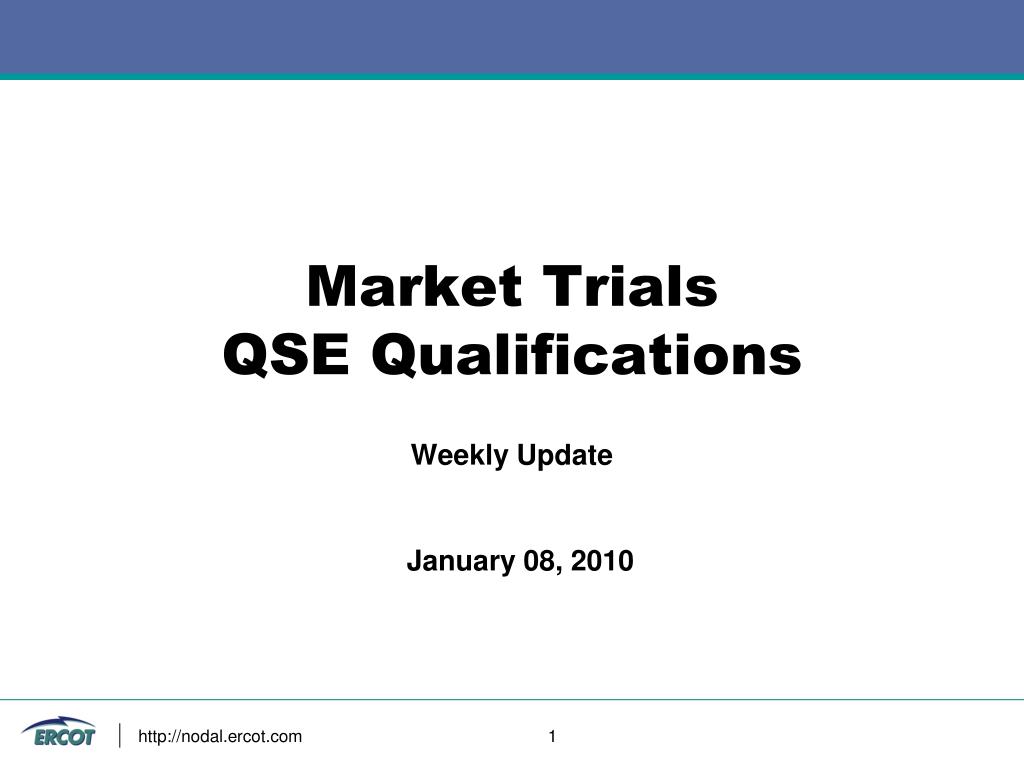 Market Trials
QSE Qualifications

Weekly Update

January 08, 2010

ERCOT
http://nodal.ercot.com
1